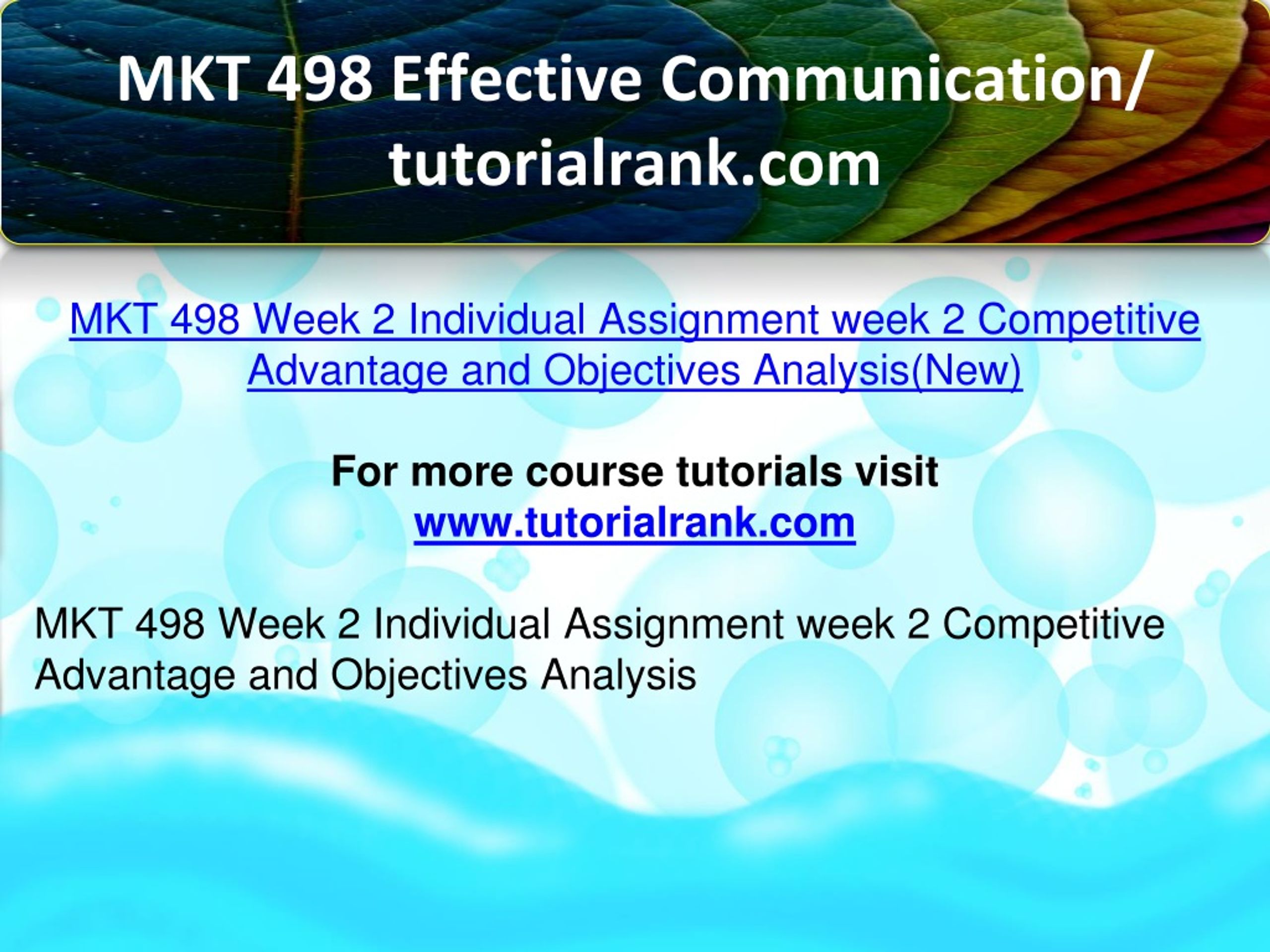 MKT 498 Effective Communication/ tutorialrank.com

MKT 498 Week 2 Individual Assignment week 2 Competitive Advantage and Objectives Analysis(New)

For more course tutorials visit
www.tutorialrank.com

MKT 498 Week 2 Individual Assignment week 2 Competitive Advantage and Objectives Analysis